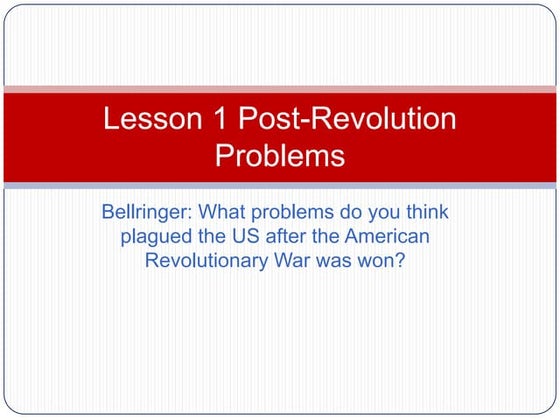 Lesson 1 Post-Revolution Problems

Bellringer: What problems do you think plagued the US after the American Revolutionary War was won?